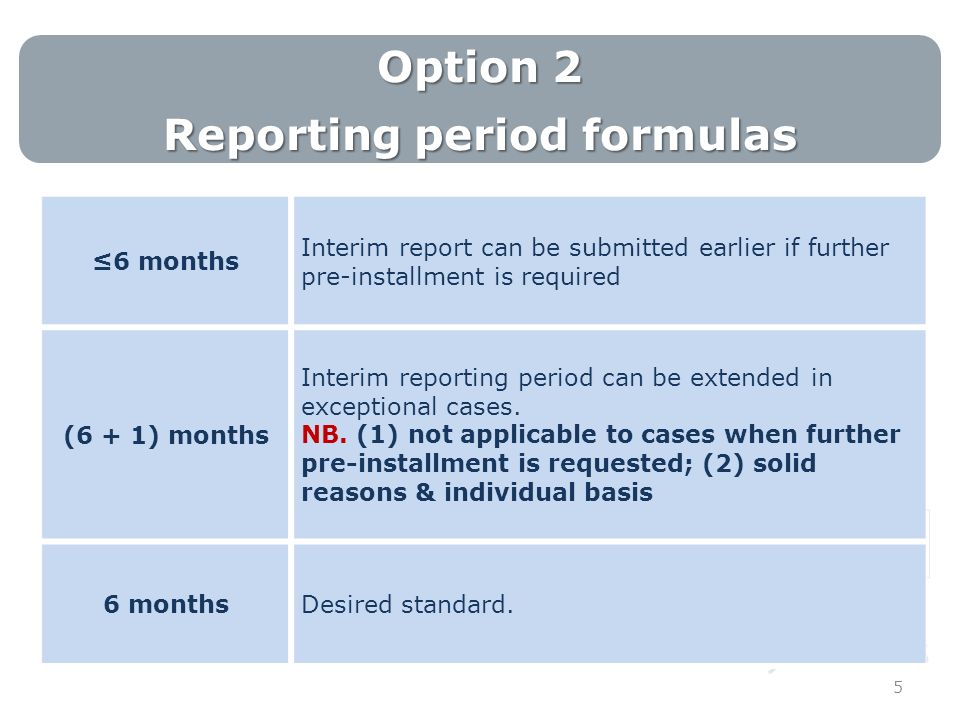 Option 2
Reporting period formulas

| | |
|---|---|
| ≤6 months | Interim report can be submitted earlier if further pre-installment is required |
| (6 + 1) months | Interim reporting period can be extended in exceptional cases. NB. (1) not applicable to cases when further pre-installment is requested; (2) solid reasons & individual basis |
| 6 months | Desired standard. |

5